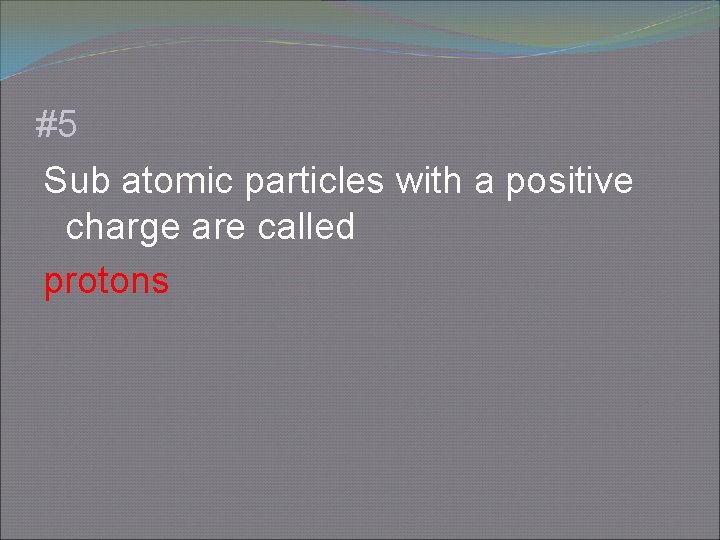 #5

Sub atomic particles with a positive charge are called

protons